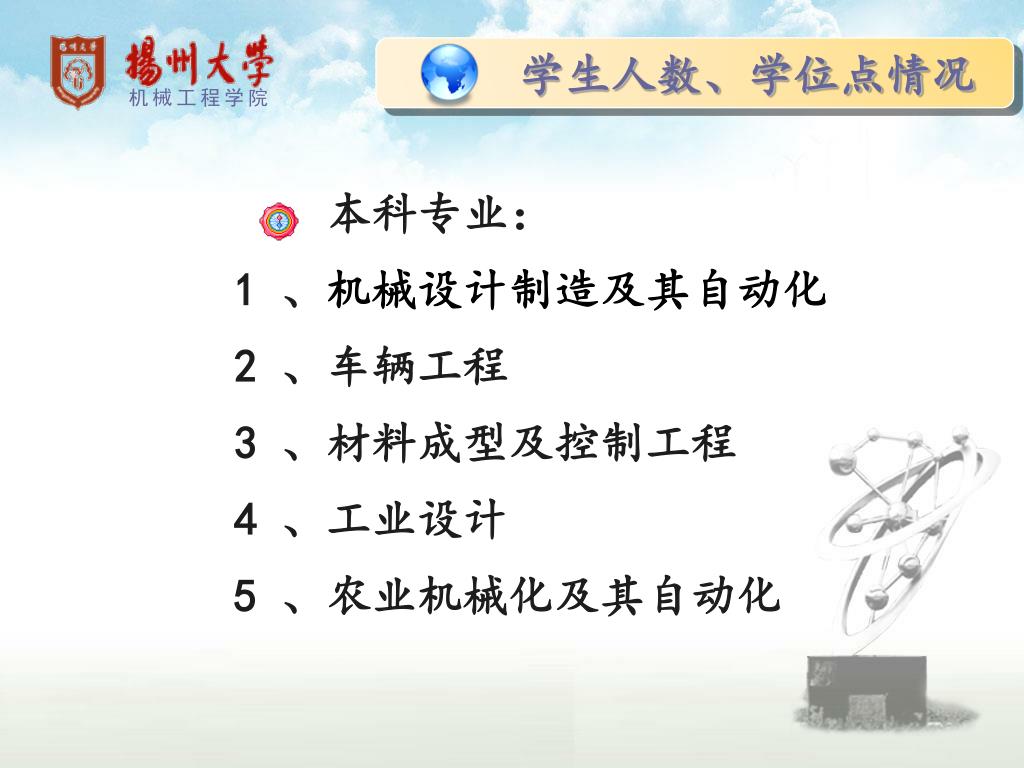 揚州大學
机械工程学院

学生人数、学位点情况

本科专业：

1 、机械设计制造及其自动化

2 、车辆工程

3 、材料成型及控制工程

4 、工业设计

5 、农业机械化及其自动化